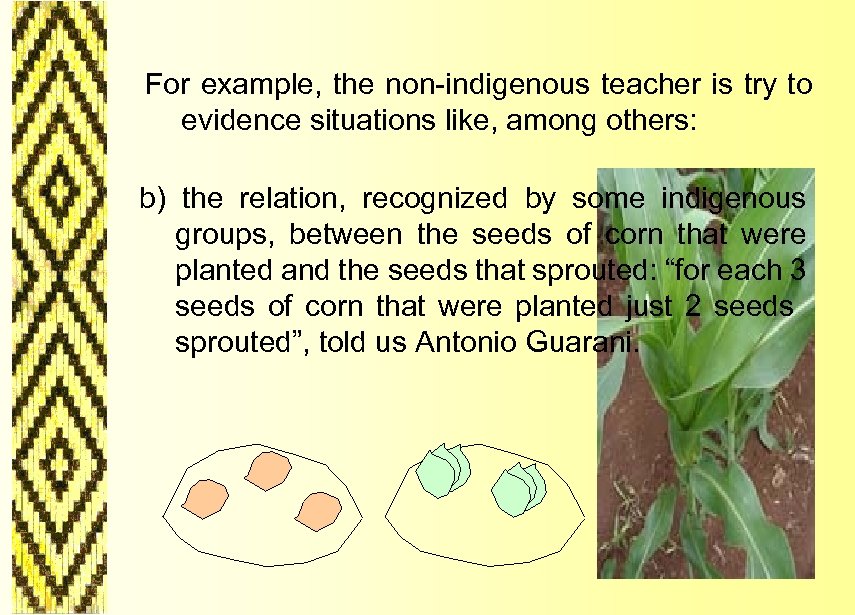 For example, the non-indigenous teacher is try to evidence situations like, among others:

b) the relation, recognized by some indigenous groups, between the seeds of corn that were planted and the seeds that sprouted: “for each 3 seeds of corn that were planted just 2 seeds sprouted”, told us Antonio Guarani.